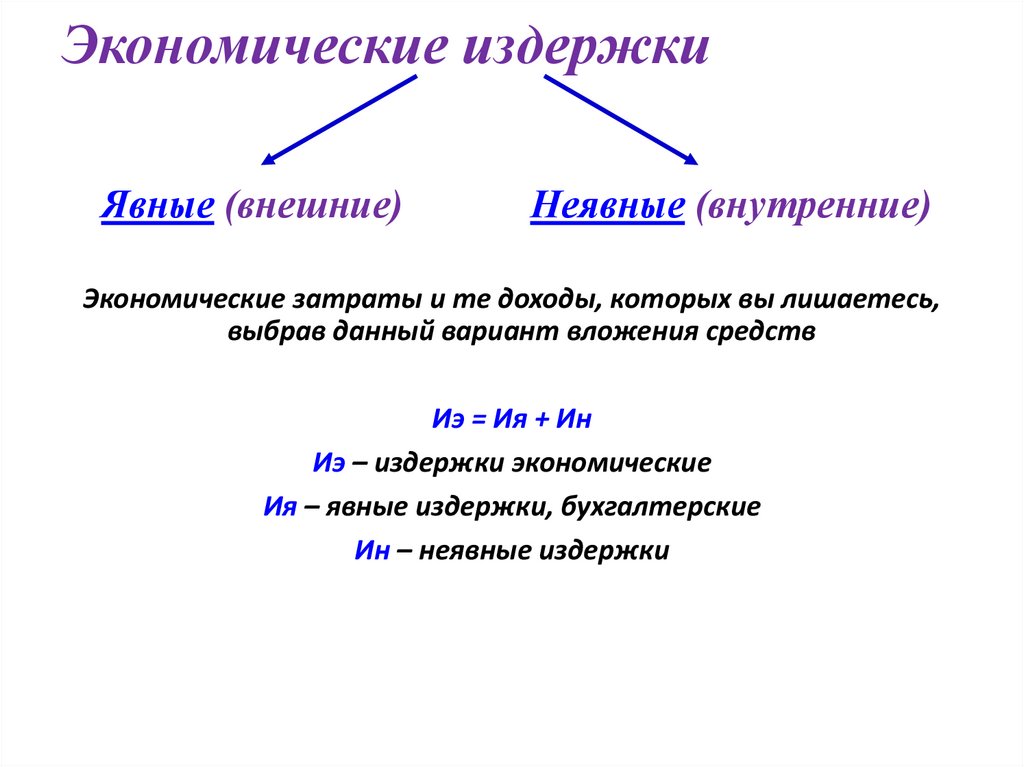 Экономические издержки

Явные (внешние)

Неявные (внутренние)

Экономические затраты и те доходы, которых вы лишаетесь, выбрав данный вариант вложения средств

Иэ = Ия + Ин

Иэ – издержки экономические

Ия – явные издержки, бухгалтерские

Ин – неявные издержки